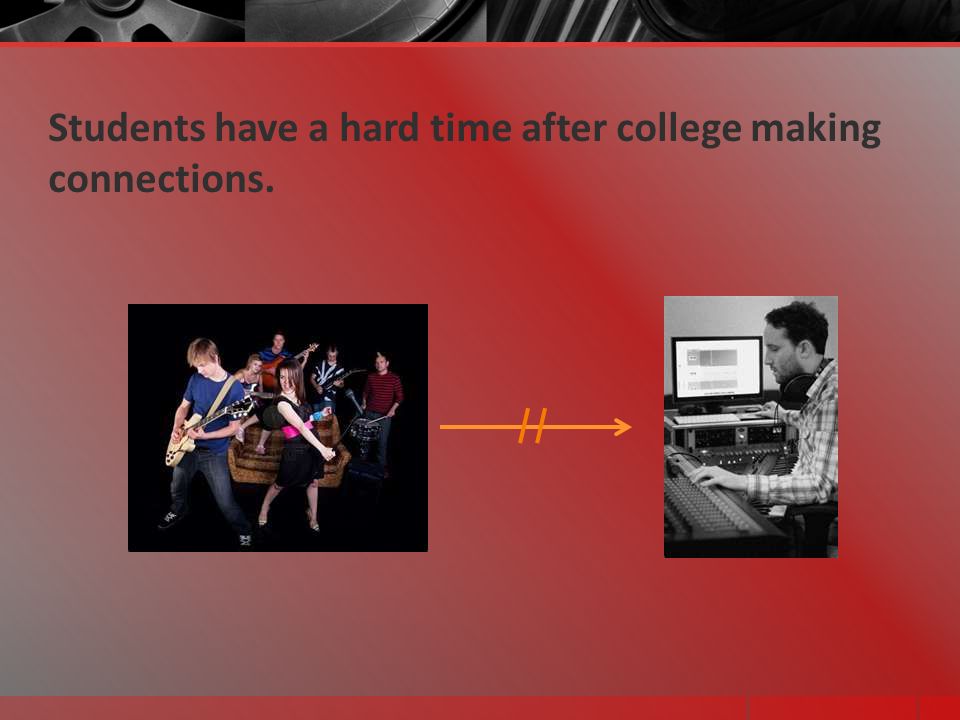 Students have a hard time after college making connections.